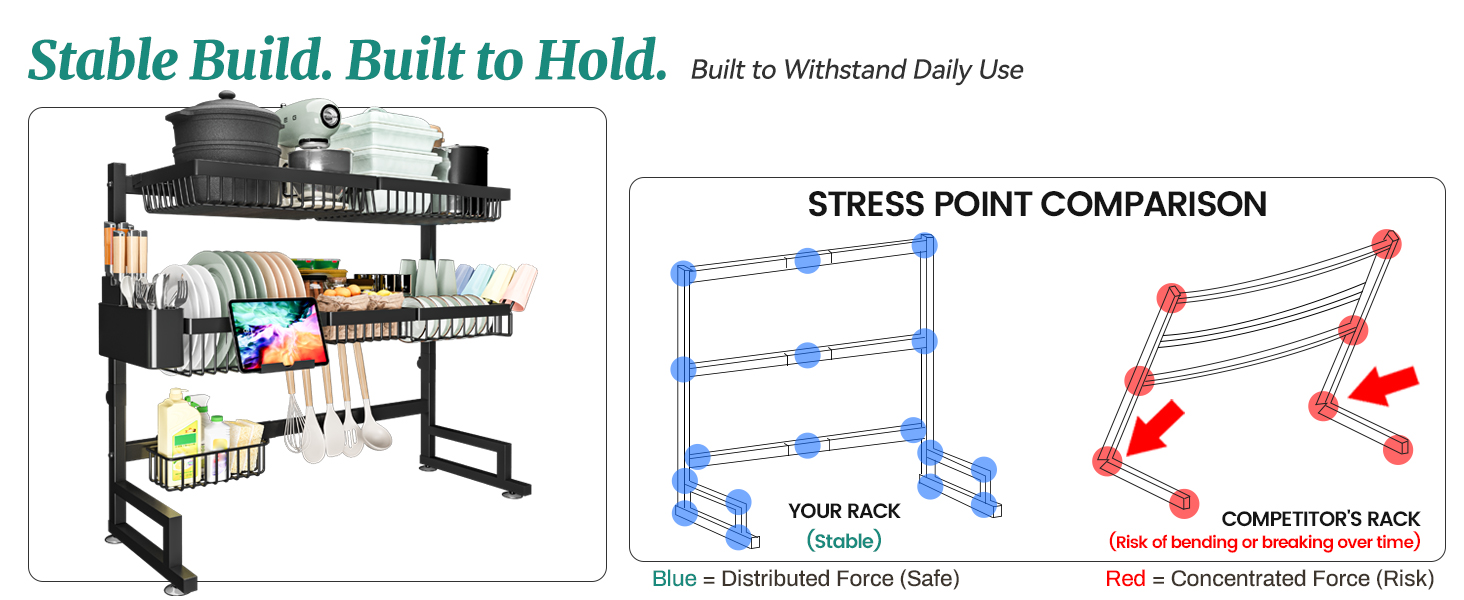 Stable Build. Built to Hold. Built to Withstand Daily Use

STRESS POINT COMPARISON

YOUR RACK
(Stable)

COMPETITOR'S RACK
(Risk of bending or breaking over time)

Blue = Distributed Force (Safe)

Red = Concentrated Force (Risk)